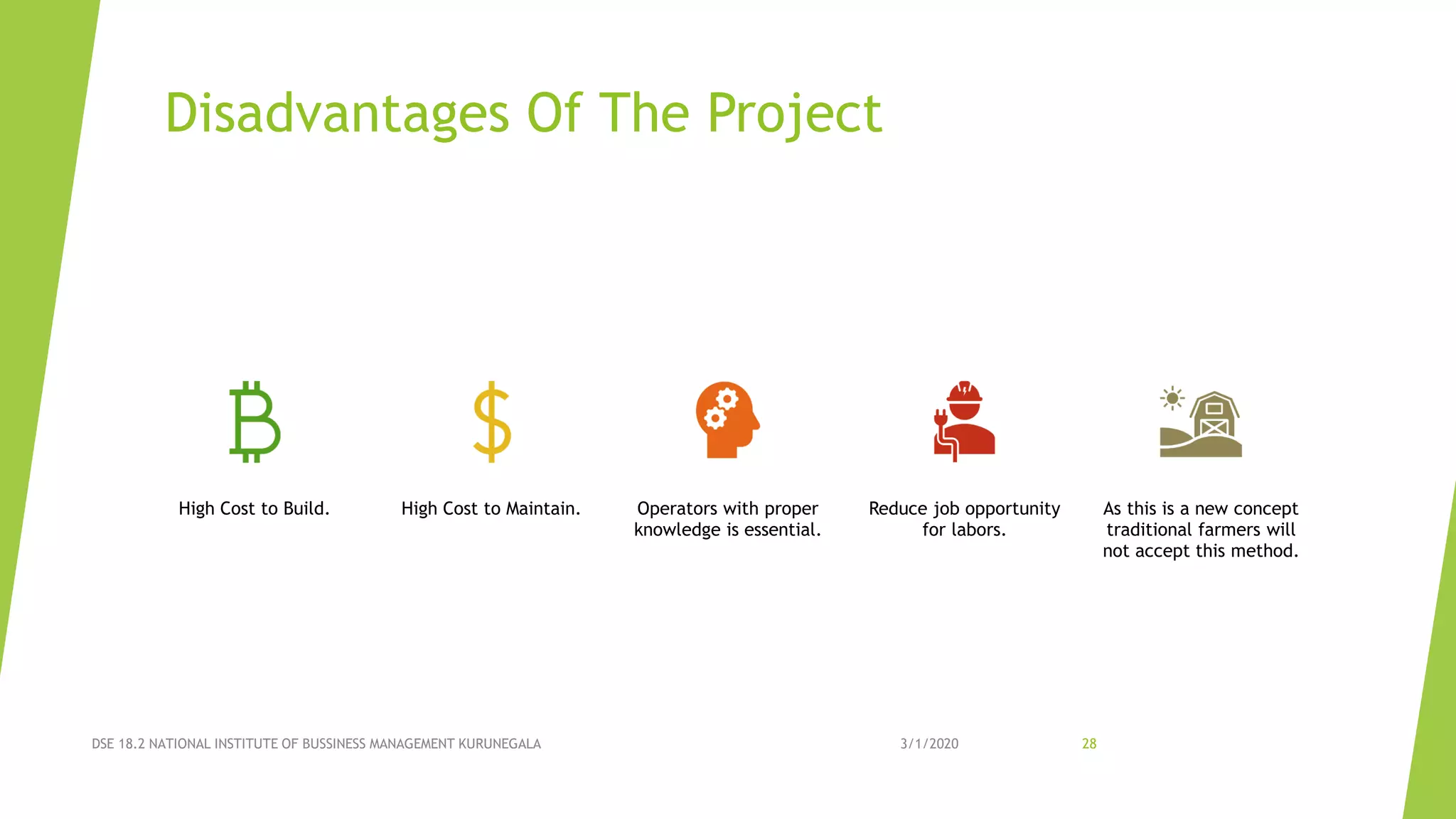 Disadvantages Of The Project

High Cost to Build.

High Cost to Maintain.

Operators with proper knowledge is essential.

Reduce job opportunity for labors.

As this is a new concept traditional farmers will not accept this method.

DSE 18.2 NATIONAL INSTITUTE OF BUSSINESS MANAGEMENT KURUNEGALA

3/1/2020

28